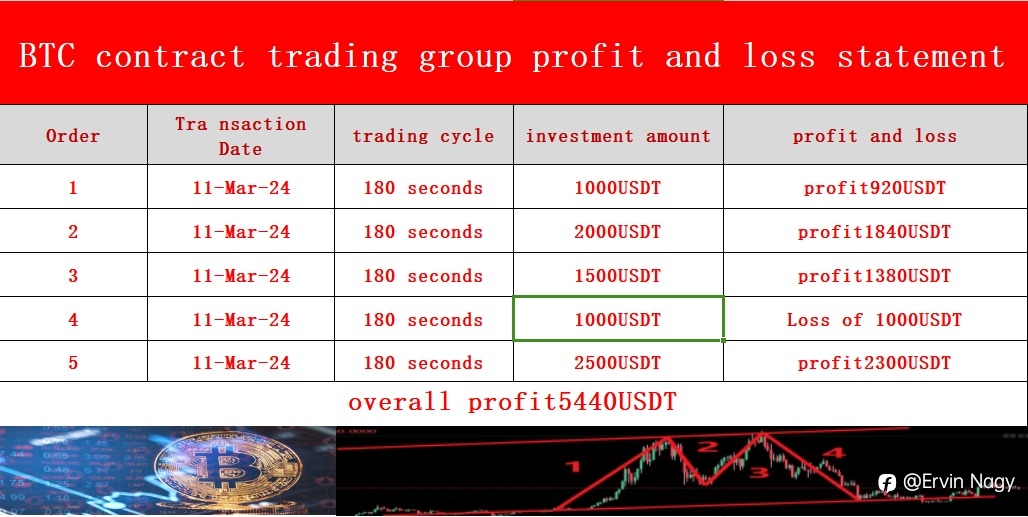 BTC contract trading group profit and loss statement

| Order | Tra nsaction Date | trading cycle | investment amount | profit and loss |
|---|---|---|---|---|
| 1 | 11-Mar-24 | 180 seconds | 1000USDT | profit920USDT |
| 2 | 11-Mar-24 | 180 seconds | 2000USDT | profit1840USDT |
| 3 | 11-Mar-24 | 180 seconds | 1500USDT | profit1380USDT |
| 4 | 11-Mar-24 | 180 seconds | 1000USDT | Loss of 1000USDT |
| 5 | 11-Mar-24 | 180 seconds | 2500USDT | profit2300USDT |

overall profit5440USDT

1 2 3 4

@Ervin Nagy